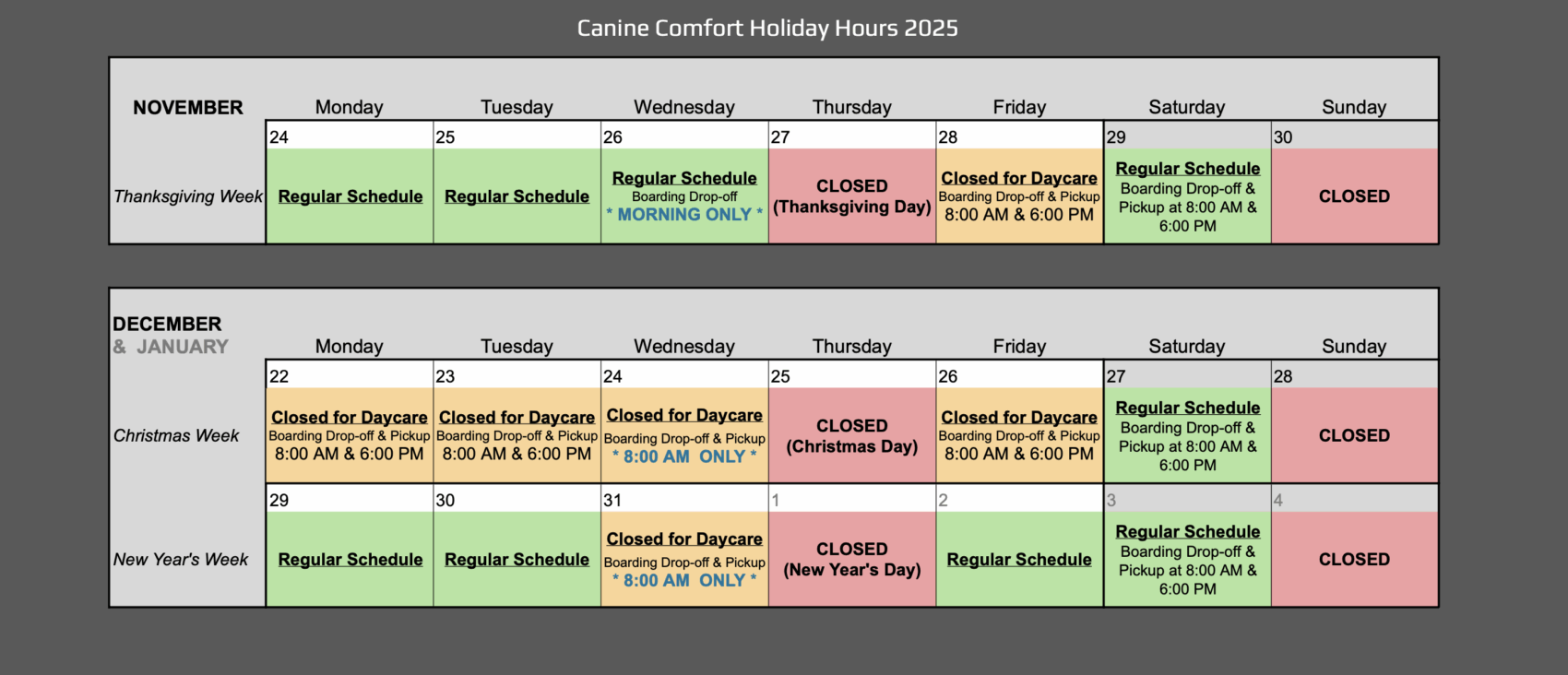 Canine Comfort Holiday Hours 2025

| NOVEMBER | Monday | Tuesday | Wednesday | Thursday | Friday | Saturday | Sunday |
|---|---|---|---|---|---|---|---|
| | 24 | 25 | 26 | 27 | 28 | 29 | 30 |
| Thanksgiving Week | Regular Schedule | Regular Schedule | Regular Schedule Boarding Drop-off * MORNING ONLY * | CLOSED (Thanksgiving Day) | Closed for Daycare Boarding Drop-off & Pickup 8:00 AM & 6:00 PM | Regular Schedule Boarding Drop-off & Pickup at 8:00 AM & 6:00 PM | CLOSED |

| DECEMBER & JANUARY | Monday | Tuesday | Wednesday | Thursday | Friday | Saturday | Sunday |
|---|---|---|---|---|---|---|---|
| | 22 | 23 | 24 | 25 | 26 | 27 | 28 |
| Christmas Week | Closed for Daycare Boarding Drop-off & Pickup 8:00 AM & 6:00 PM | Closed for Daycare Boarding Drop-off & Pickup 8:00 AM & 6:00 PM | Closed for Daycare Boarding Drop-off & Pickup * 8:00 AM ONLY * | CLOSED (Christmas Day) | Closed for Daycare Boarding Drop-off & Pickup 8:00 AM & 6:00 PM | Regular Schedule Boarding Drop-off & Pickup at 8:00 AM & 6:00 PM | CLOSED |
| | 29 | 30 | 31 | 1 | 2 | 3 | 4 |
| New Year's Week | Regular Schedule | Regular Schedule | Closed for Daycare Boarding Drop-off & Pickup * 8:00 AM ONLY * | CLOSED (New Year's Day) | Regular Schedule | Regular Schedule Boarding Drop-off & Pickup at 8:00 AM & 6:00 PM | CLOSED |